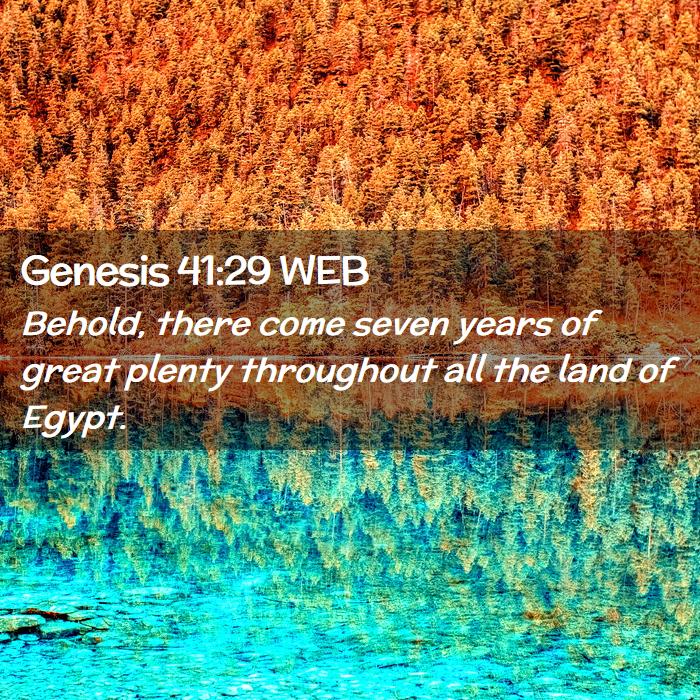 Genesis 41:29 WEB

Behold, there come seven years of great plenty throughout all the land of Egypt.